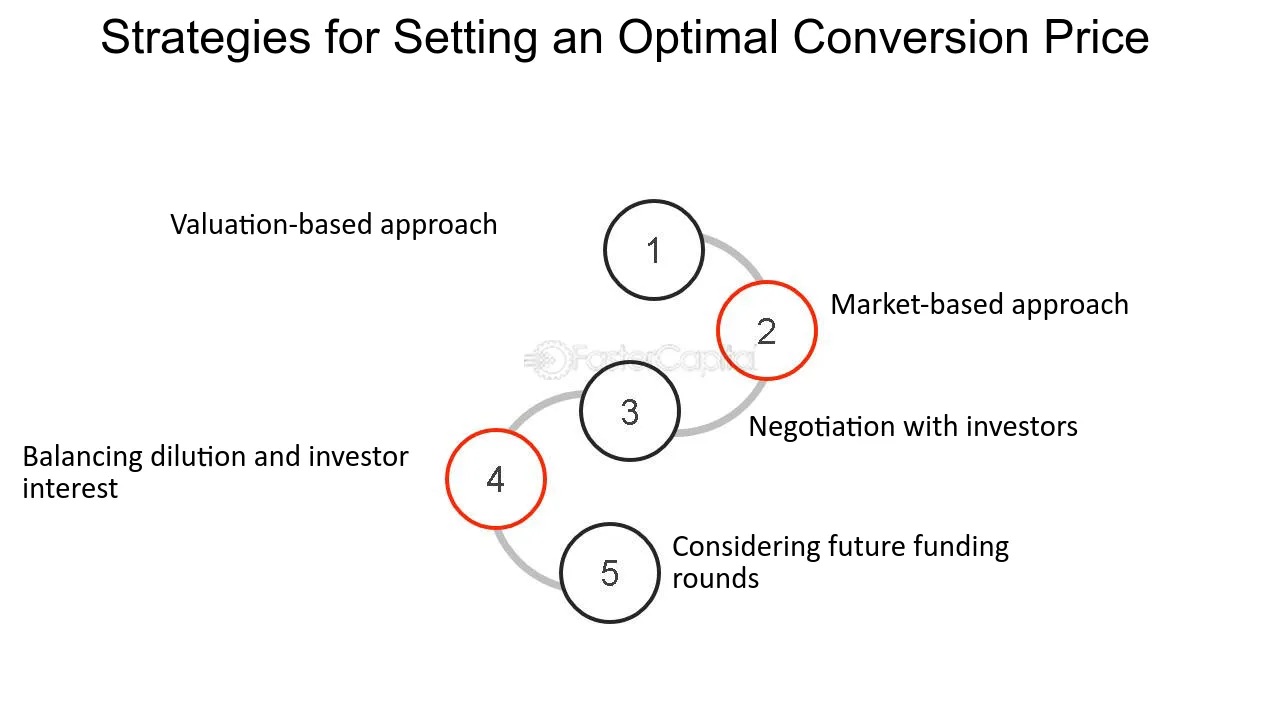 Strategies for Setting an Optimal Conversion Price

Valuation-based approach

1

2

Market-based approach

FasterCapital

3

Negotiation with investors

Balancing dilution and investor interest

4

5

Considering future funding rounds